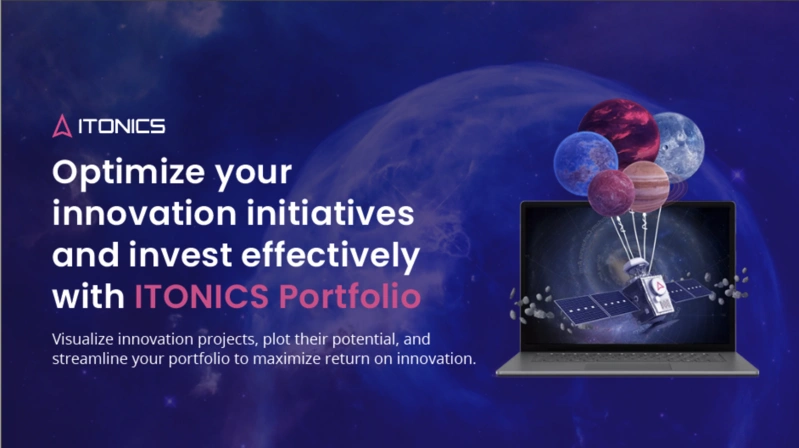 ITONICS

Optimize your innovation initiatives and invest effectively with ITONICS Portfolio

Visualize innovation projects, plot their potential, and streamline your portfolio to maximize return on innovation.